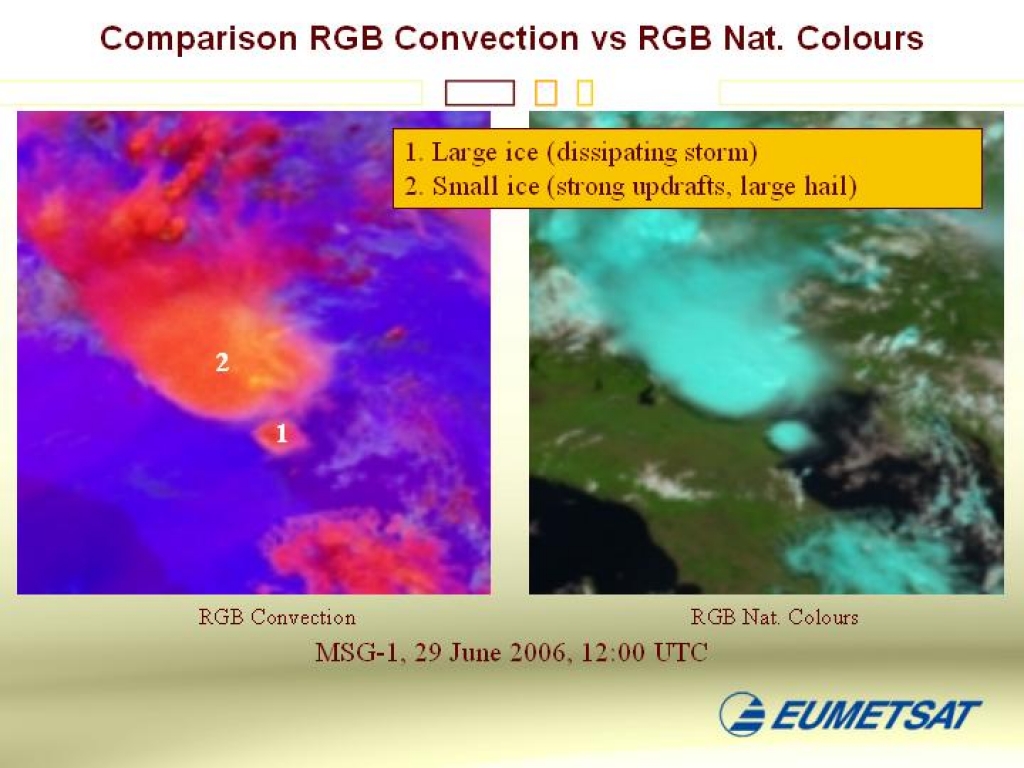 Comparison RGB Convection vs RGB Nat. Colours

1. Large ice (dissipating storm)
2. Small ice (strong updrafts, large hail)

2

1

RGB Convection

RGB Nat. Colours

MSG-1, 29 June 2006, 12:00 UTC

EUMETSAT